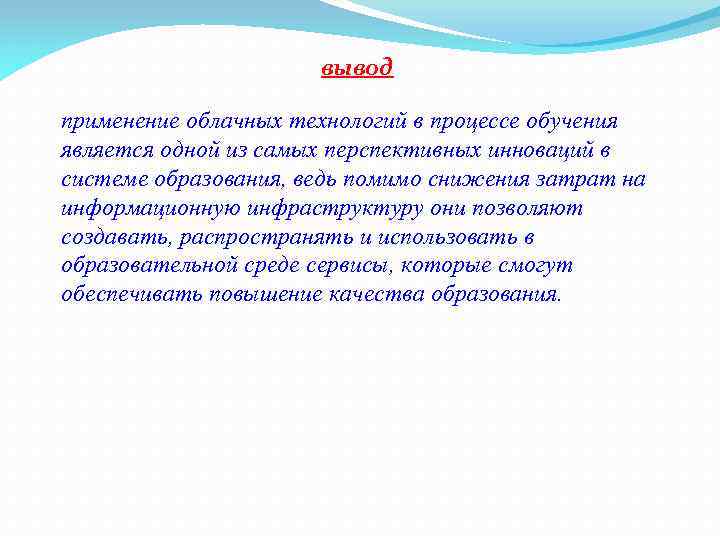 вывод

применение облачных технологий в процессе обучения является одной из самых перспективных инноваций в системе образования, ведь помимо снижения затрат на информационную инфраструктуру они позволяют создавать, распространять и использовать в образовательной среде сервисы, которые смогут обеспечивать повышение качества образования.